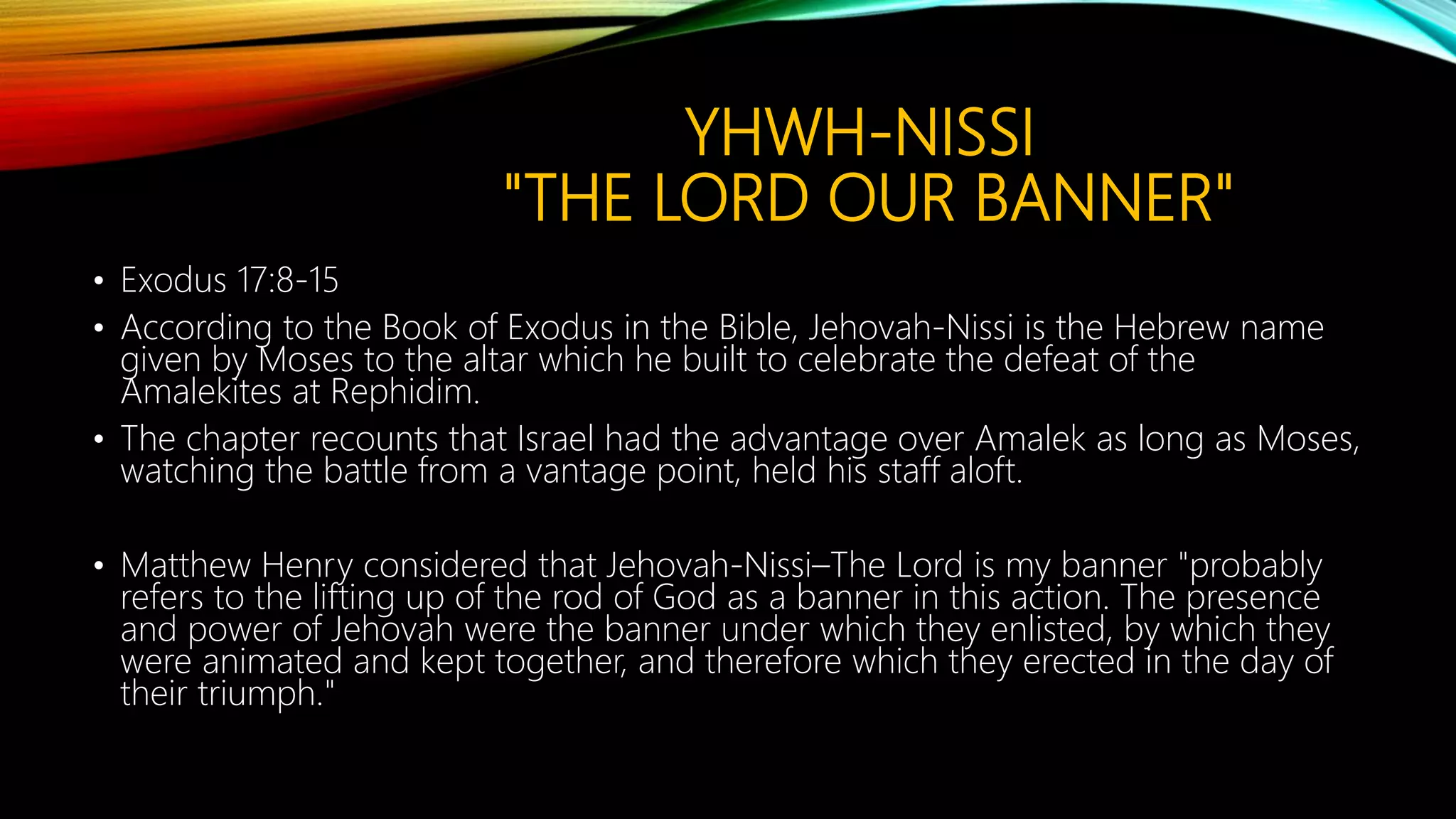 YHWH-NISSI
"THE LORD OUR BANNER"

• Exodus 17:8-15

• According to the Book of Exodus in the Bible, Jehovah-Nissi is the Hebrew name given by Moses to the altar which he built to celebrate the defeat of the Amalekites at Rephidim.

• The chapter recounts that Israel had the advantage over Amalek as long as Moses, watching the battle from a vantage point, held his staff aloft.

• Matthew Henry considered that Jehovah-Nissi–The Lord is my banner "probably refers to the lifting up of the rod of God as a banner in this action. The presence and power of Jehovah were the banner under which they enlisted, by which they were animated and kept together, and therefore which they erected in the day of their triumph."